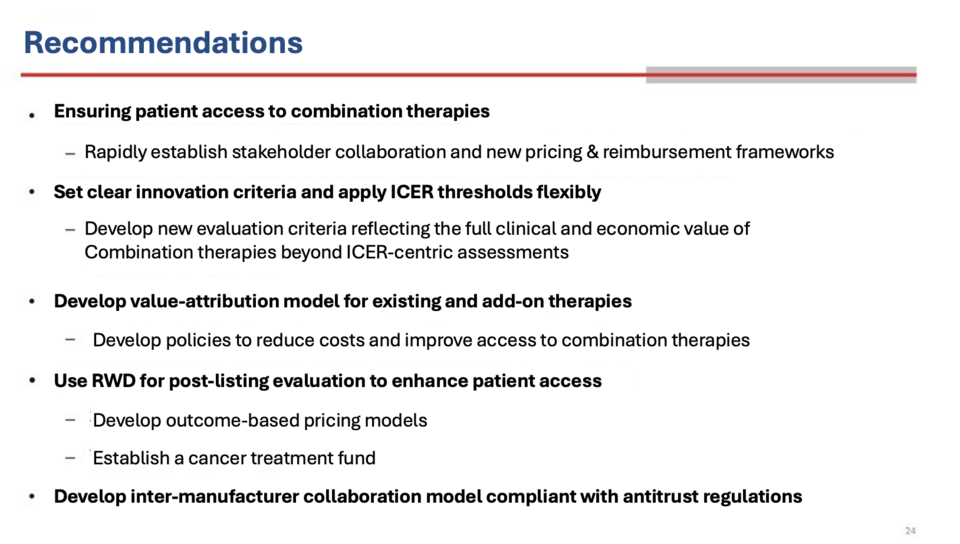 Recommendations

• Ensuring patient access to combination therapies

– Rapidly establish stakeholder collaboration and new pricing & reimbursement frameworks

• Set clear innovation criteria and apply ICER thresholds flexibly

– Develop new evaluation criteria reflecting the full clinical and economic value of Combination therapies beyond ICER-centric assessments

• Develop value-attribution model for existing and add-on therapies

– Develop policies to reduce costs and improve access to combination therapies

• Use RWD for post-listing evaluation to enhance patient access

– Develop outcome-based pricing models

– Establish a cancer treatment fund

• Develop inter-manufacturer collaboration model compliant with antitrust regulations

24